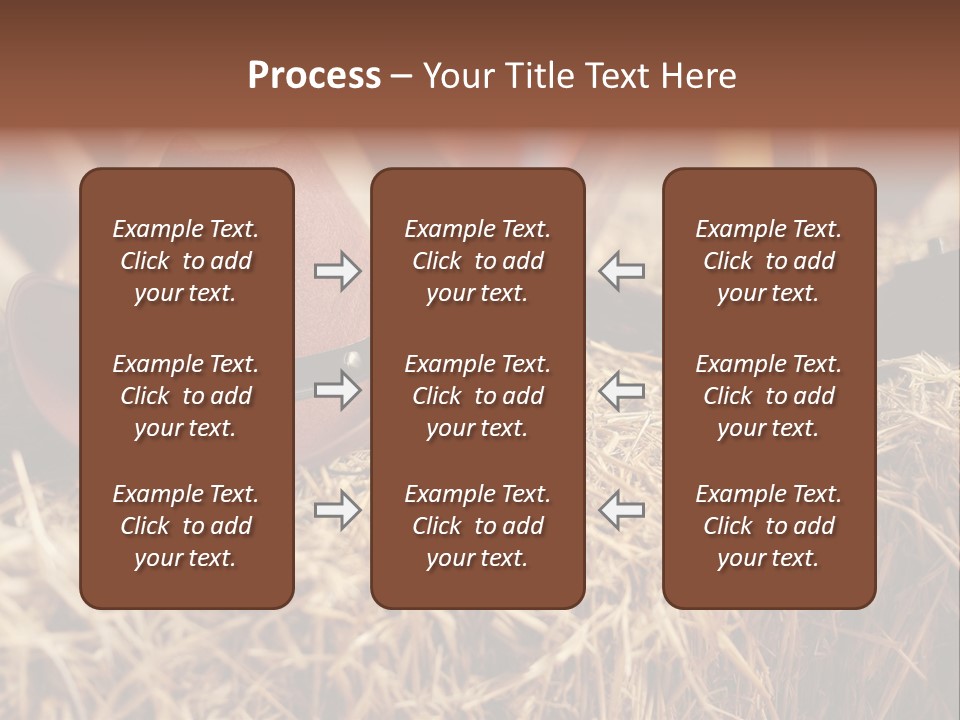 Process – Your Title Text Here

Example Text. Click to add your text.

Example Text. Click to add your text.

Example Text. Click to add your text.

Example Text. Click to add your text.

Example Text. Click to add your text.

Example Text. Click to add your text.

Example Text. Click to add your text.

Example Text. Click to add your text.

Example Text. Click to add your text.